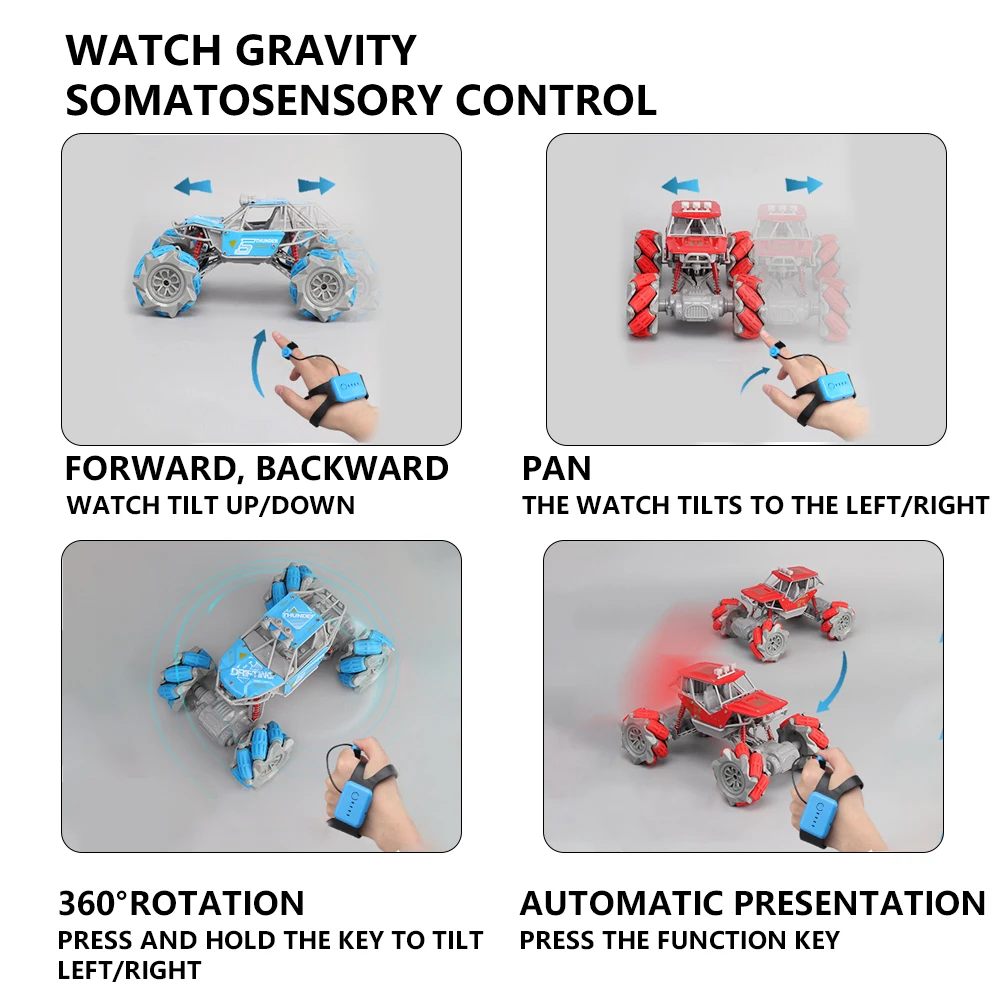 WATCH GRAVITY
SOMATOSENSORY CONTROL

THUNDER

FORWARD, BACKWARD
WATCH TILT UP/DOWN

PAN
THE WATCH TILTS TO THE LEFT/RIGHT

THUNDER
DRIFTING

360°ROTATION
PRESS AND HOLD THE KEY TO TILT LEFT/RIGHT

AUTOMATIC PRESENTATION
PRESS THE FUNCTION KEY